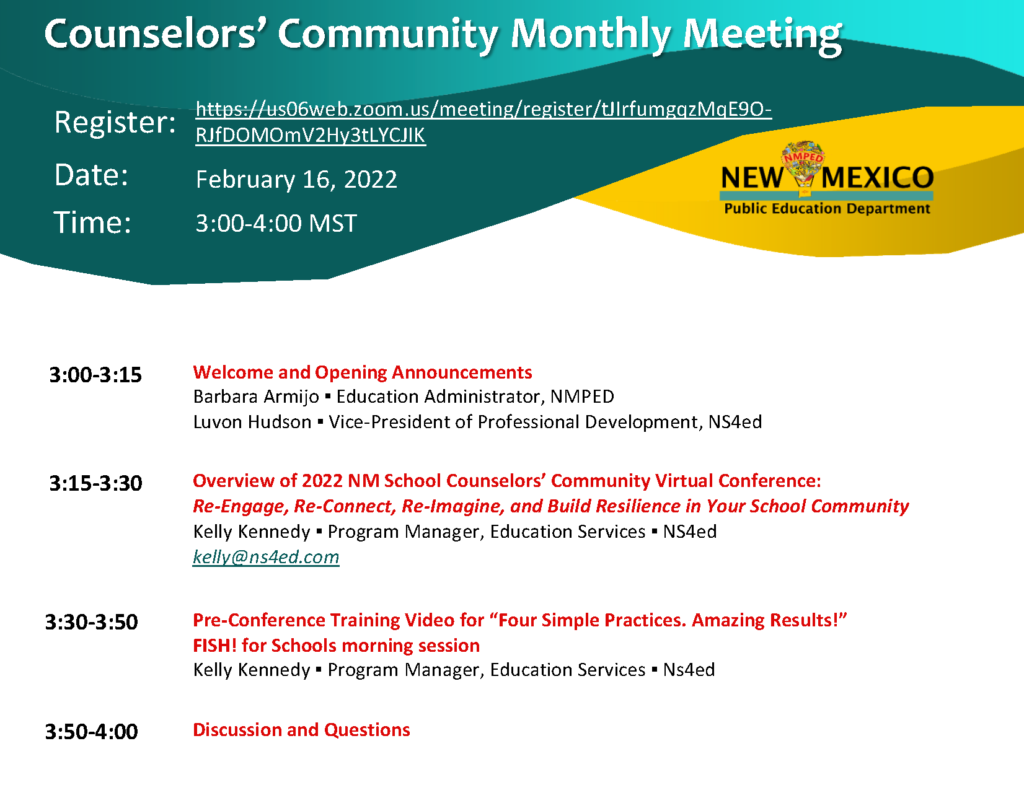 Counselors' Community Monthly Meeting

Register: https://us06web.zoom.us/meeting/register/tJIrfumgqzMqE9O-RJfDOMOmV2Hy3tLYCJIK

Date: February 16, 2022

Time: 3:00-4:00 MST

NMPED
NEW MEXICO
Public Education Department

3:00-3:15 Welcome and Opening Announcements
Barbara Armijo ▪ Education Administrator, NMPED
Luvon Hudson ▪ Vice-President of Professional Development, NS4ed

3:15-3:30 Overview of 2022 NM School Counselors' Community Virtual Conference:
Re-Engage, Re-Connect, Re-Imagine, and Build Resilience in Your School Community
Kelly Kennedy ▪ Program Manager, Education Services ▪ NS4ed
kelly@ns4ed.com

3:30-3:50 Pre-Conference Training Video for "Four Simple Practices. Amazing Results!"
FISH! for Schools morning session
Kelly Kennedy ▪ Program Manager, Education Services ▪ Ns4ed

3:50-4:00 Discussion and Questions